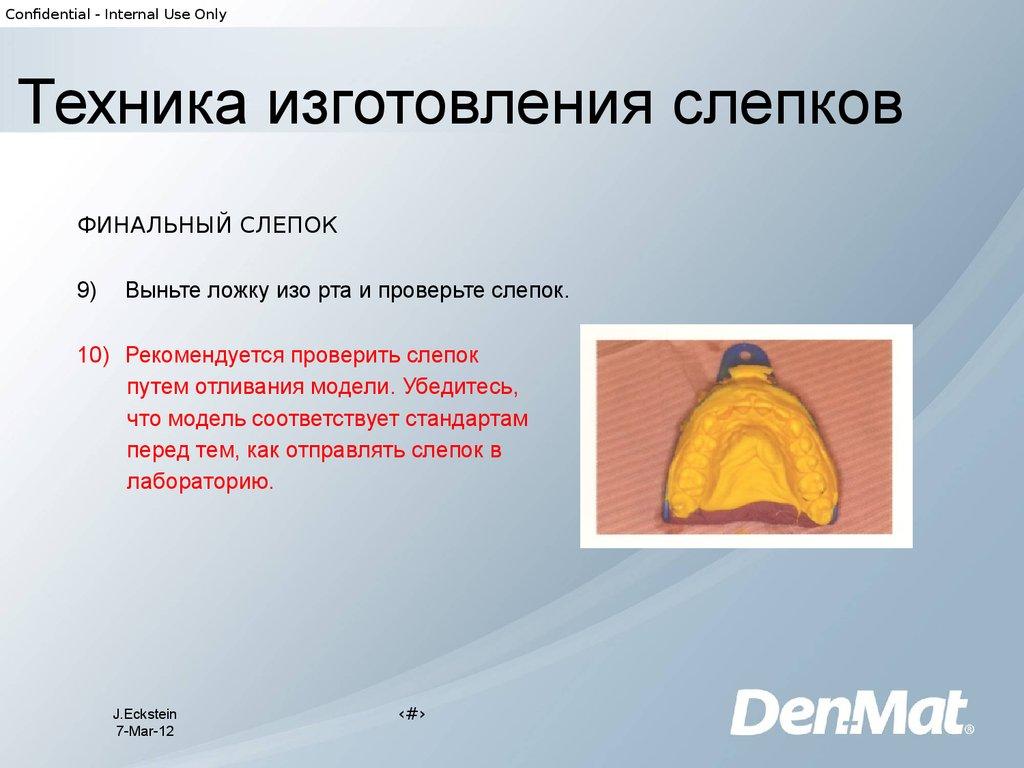 Confidential - Internal Use Only

Техника изготовления слепков

ФИНАЛЬНЫЙ СЛЕПОК

9) Выньте ложку изо рта и проверьте слепок.

10) Рекомендуется проверить слепок путем отливания модели. Убедитесь, что модель соответствует стандартам перед тем, как отправлять слепок в лабораторию.

J.Eckstein
7-Mar-12

‹#›

DenMat®